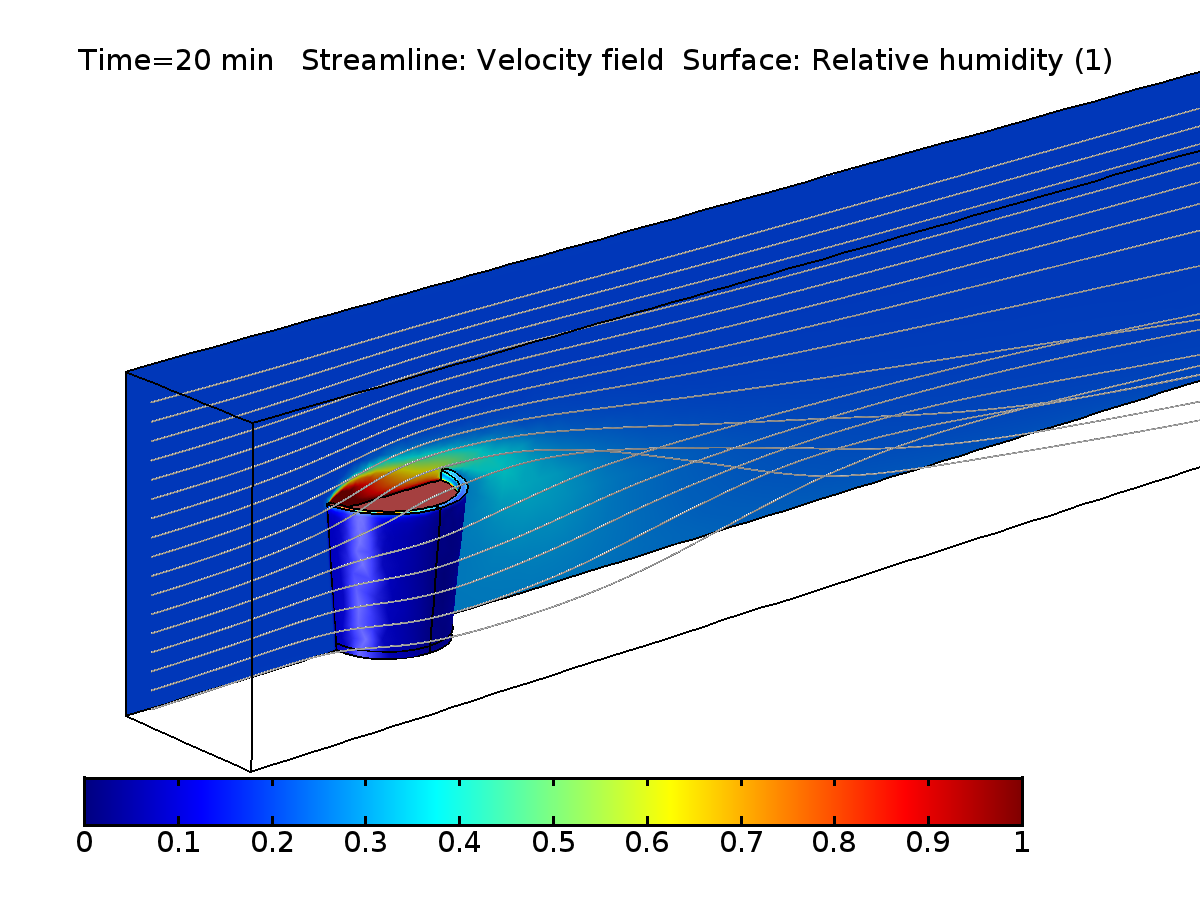 Time=20 min Streamline: Velocity field Surface: Relative humidity (1)

0 0.1 0.2 0.3 0.4 0.5 0.6 0.7 0.8 0.9 1